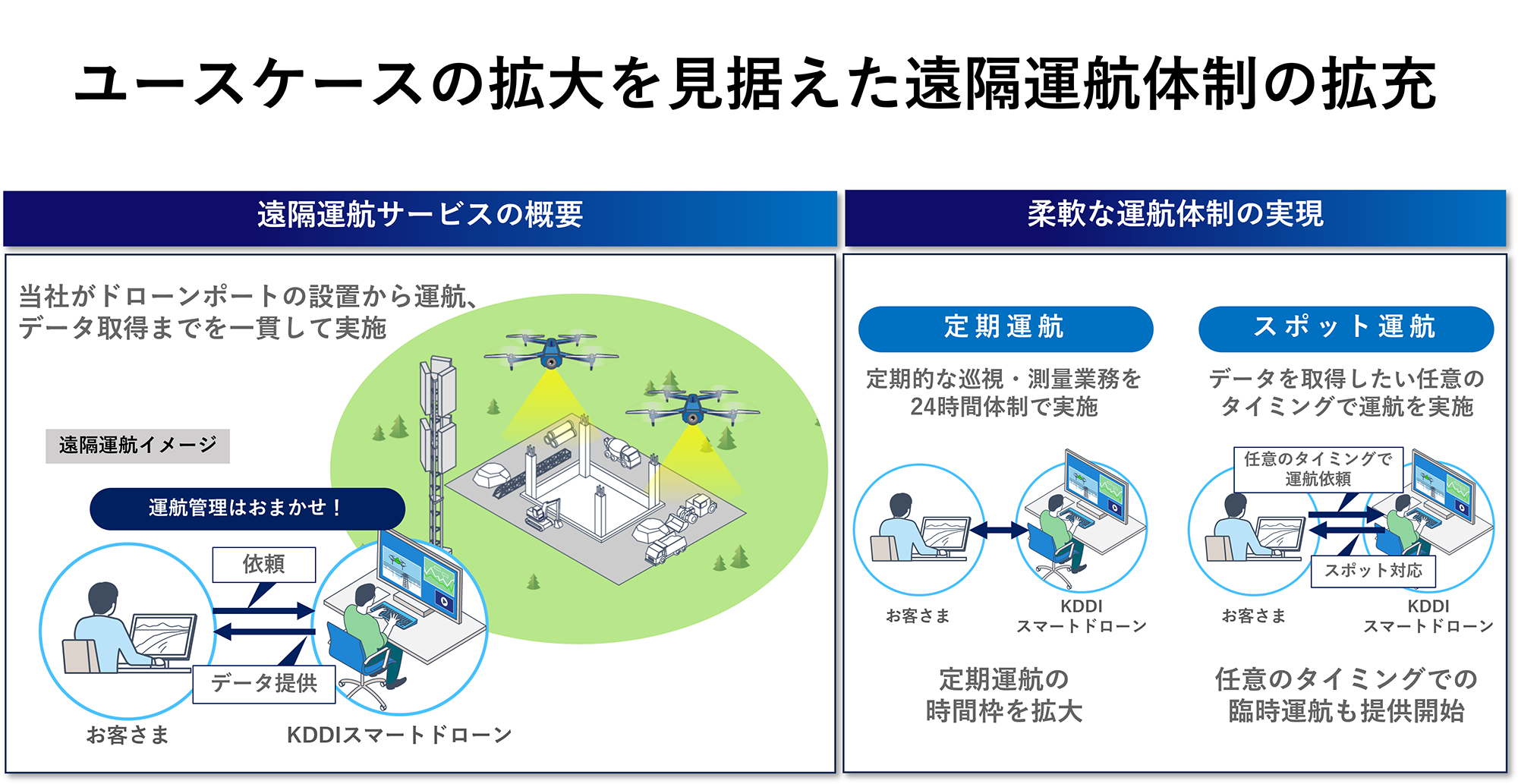 ユースケースの拡大を見据えた遠隔運航体制の拡充

遠隔運航サービスの概要

当社がドローンポートの設置から運航、データ取得までを一貫して実施

遠隔運航イメージ

運航管理はおまかせ！

依頼

データ提供

お客さま

KDDIスマートドローン

柔軟な運航体制の実現

定期運航

定期的な巡視・測量業務を24時間体制で実施

お客さま

KDDI スマートドローン

定期運航の時間枠を拡大

スポット運航

データを取得したい任意のタイミングで運航を実施

任意のタイミングで運航依頼

スポット対応

お客さま

KDDI スマートドローン

任意のタイミングでの臨時運航も提供開始